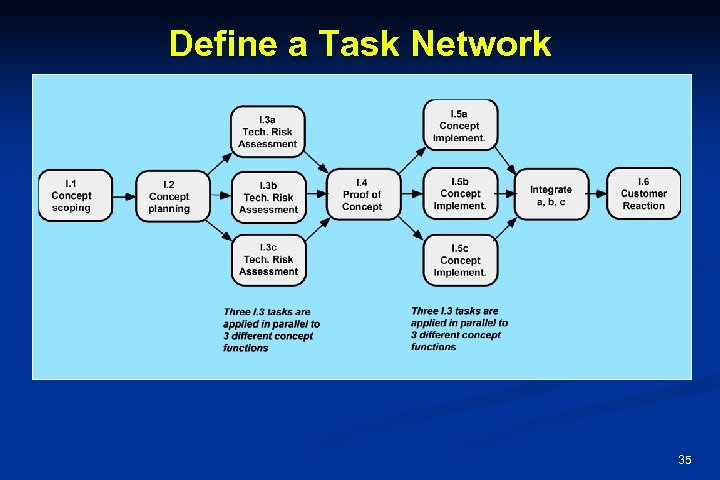 Define a Task Network

I.1
Concept
scoping

I.2
Concept
planning

I.3a
Tech. Risk
Assessment

I.3b
Tech. Risk
Assessment

I.3c
Tech. Risk
Assessment

I.4
Proof of
Concept

I.5a
Concept
Implement.

I.5b
Concept
Implement.

I.5c
Concept
Implement.

Integrate
a, b, c

I.6
Customer
Reaction

Three I.3 tasks are applied in parallel to 3 different concept functions

Three I.3 tasks are applied in parallel to 3 different concept functions

35